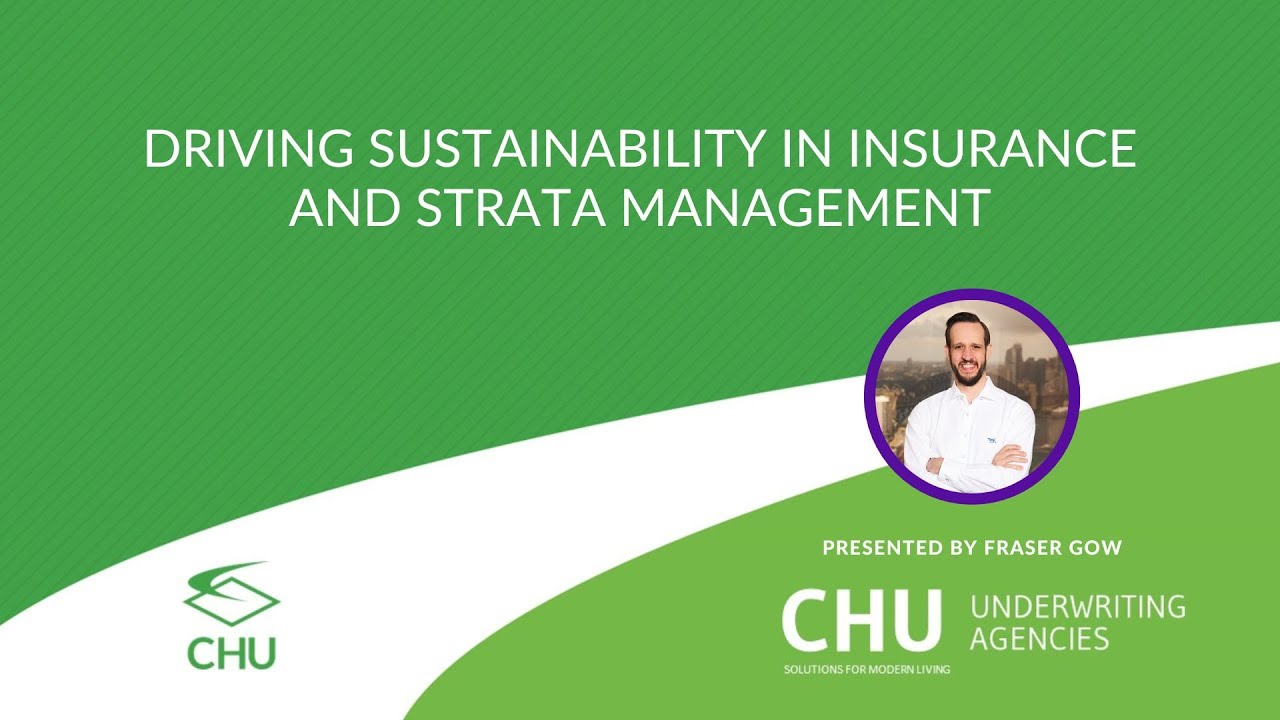 DRIVING SUSTAINABILITY IN INSURANCE AND STRATA MANAGEMENT

PRESENTED BY FRASER GOW

CHU

CHU UNDERWRITING AGENCIES
SOLUTIONS FOR MODERN LIVING